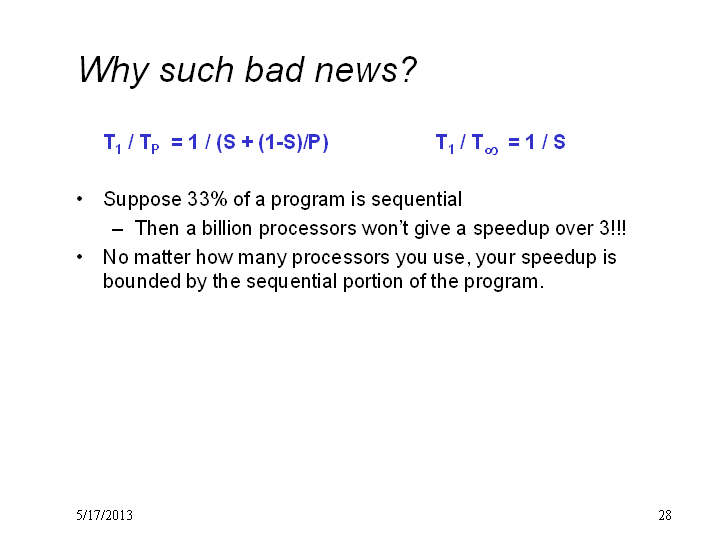 Why such bad news?

$T_1 / T_P = 1 / (S + (1-S)/P)$     $T_1 / T_\infty = 1 / S$

• Suppose 33% of a program is sequential
  – Then a billion processors won't give a speedup over 3!!!
• No matter how many processors you use, your speedup is bounded by the sequential portion of the program.

5/17/2013

28